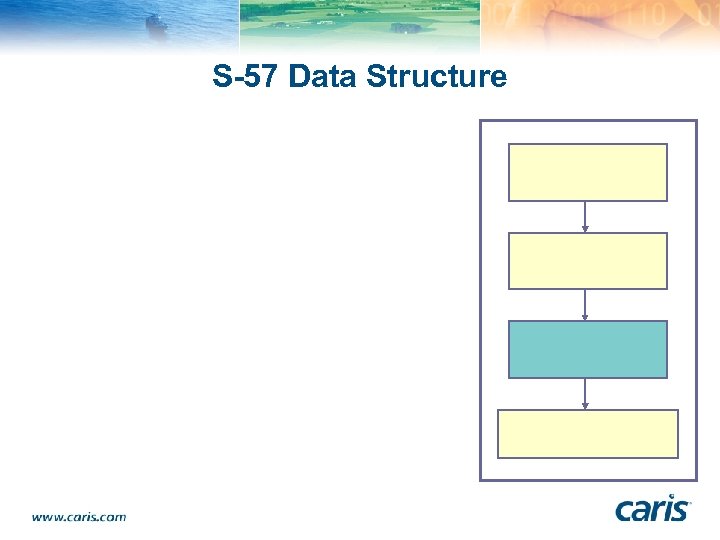 S-57 Data Structure

www.caris.com

caris